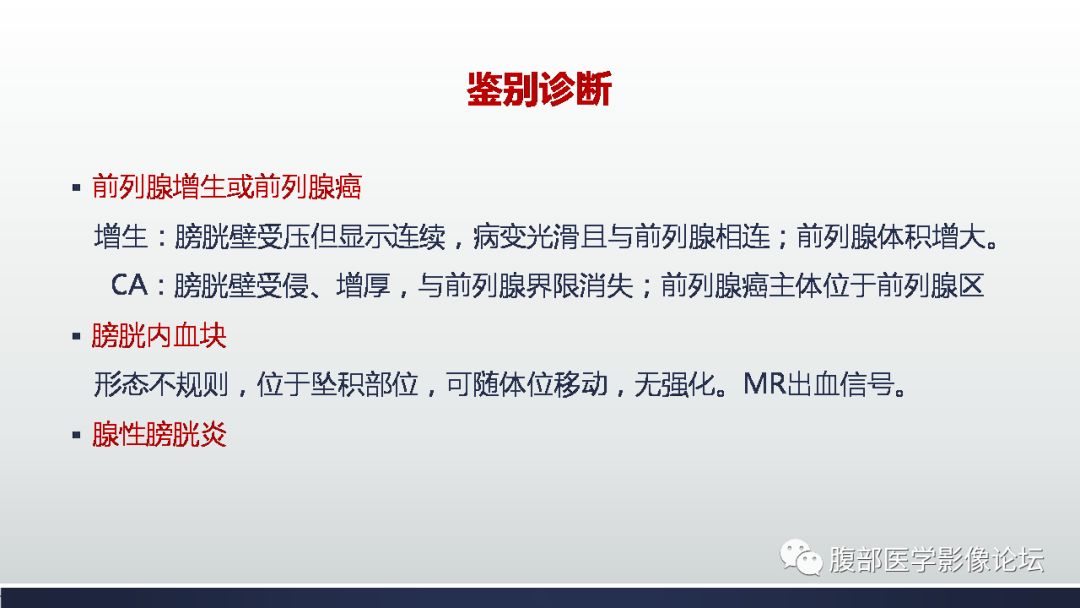 鉴别诊断

▪ 前列腺增生或前列腺癌

增生：膀胱壁受压但显示连续，病变光滑且与前列腺相连；前列腺体积增大。

CA：膀胱壁受侵、增厚，与前列腺界限消失；前列腺癌主体位于前列腺区

▪ 膀胱内血块

形态不规则，位于坠积部位，可随体位移动，无强化。MR出血信号。

▪ 腺性膀胱炎

腹部医学影像论坛